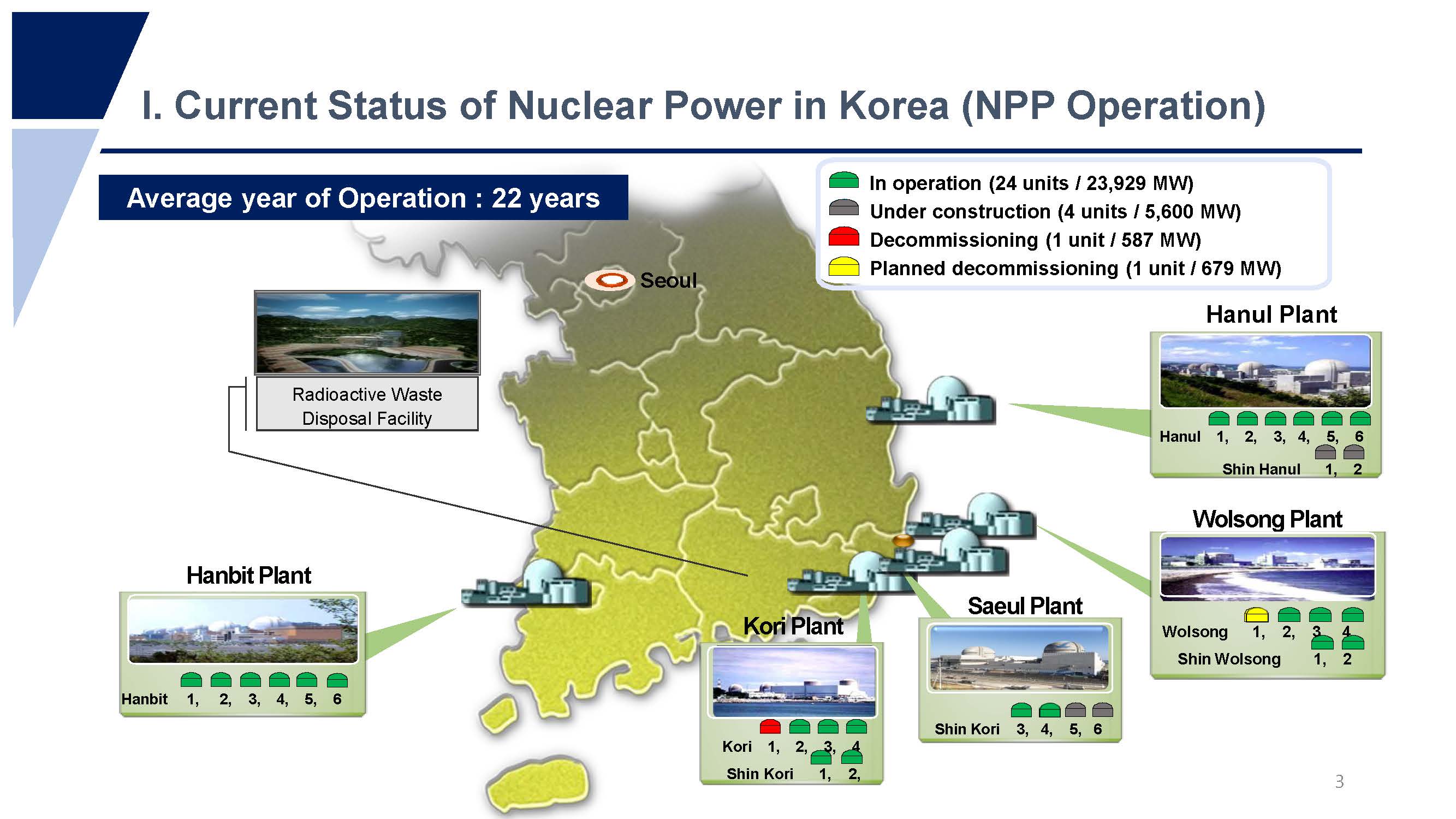 I. Current Status of Nuclear Power in Korea (NPP Operation)

Average year of Operation : 22 years

In operation (24 units / 23,929 MW)
Under construction (4 units / 5,600 MW)
Decommissioning (1 unit / 587 MW)
Planned decommissioning (1 unit / 679 MW)

Seoul

Radioactive Waste Disposal Facility

Hanul Plant
Hanul 1, 2, 3, 4, 5, 6
Shin Hanul 1, 2

Wolsong Plant
Wolsong 1, 2, 3 4
Shin Wolsong 1, 2

Hanbit Plant
Hanbit 1, 2, 3, 4, 5, 6

Kori Plant
Kori 1, 2, 3, 4
Shin Kori 1, 2,

Saeul Plant
Shin Kori 3, 4, 5, 6

3